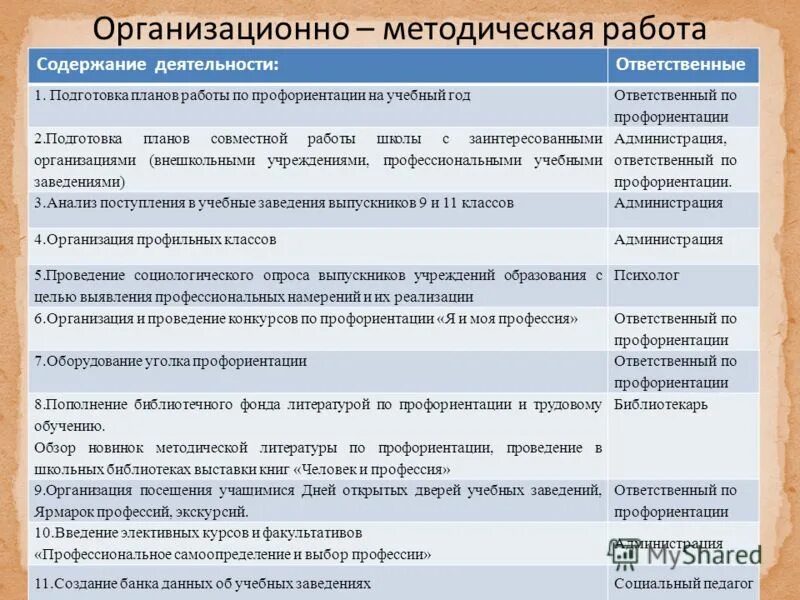 Организационно – методическая работа

| Содержание деятельности: | Ответственные |
|---|---|
| 1. Подготовка планов работы по профориентации на учебный год | Ответственный по профориентации |
| 2.Подготовка планов совместной работы школы с заинтересованными организациями (внешкольными учреждениями, профессиональными учебными заведениями) | Администрация, ответственный по профориентации. |
| 3.Анализ поступления в учебные заведения выпускников 9 и 11 классов | Администрация |
| 4.Организация профильных классов | Администрация |
| 5.Проведение социологического опроса выпускников учреждений образования с целью выявления профессиональных намерений и их реализации | Психолог |
| 6.Организация и проведение конкурсов по профориентации «Я и моя профессия» | Ответственный по профориентации |
| 7.Оборудование уголка профориентации | Ответственный по профориентации |
| 8.Пополнение библиотечного фонда литературой по профориентации и трудовому обучению. Обзор новинок методической литературы по профориентации, проведение в школьных библиотеках выставки книг «Человек и профессия» | Библиотекарь |
| 9.Организация посещения учащимися Дней открытых дверей учебных заведений, Ярмарок профессий, экскурсий. | Ответственный по профориентации |
| 10.Введение элективных курсов и факультативов «Профессиональное самоопределение и выбор профессии» | Администрация |
| 11.Создание банка данных об учебных заведениях | Социальный педагог |

MyShared